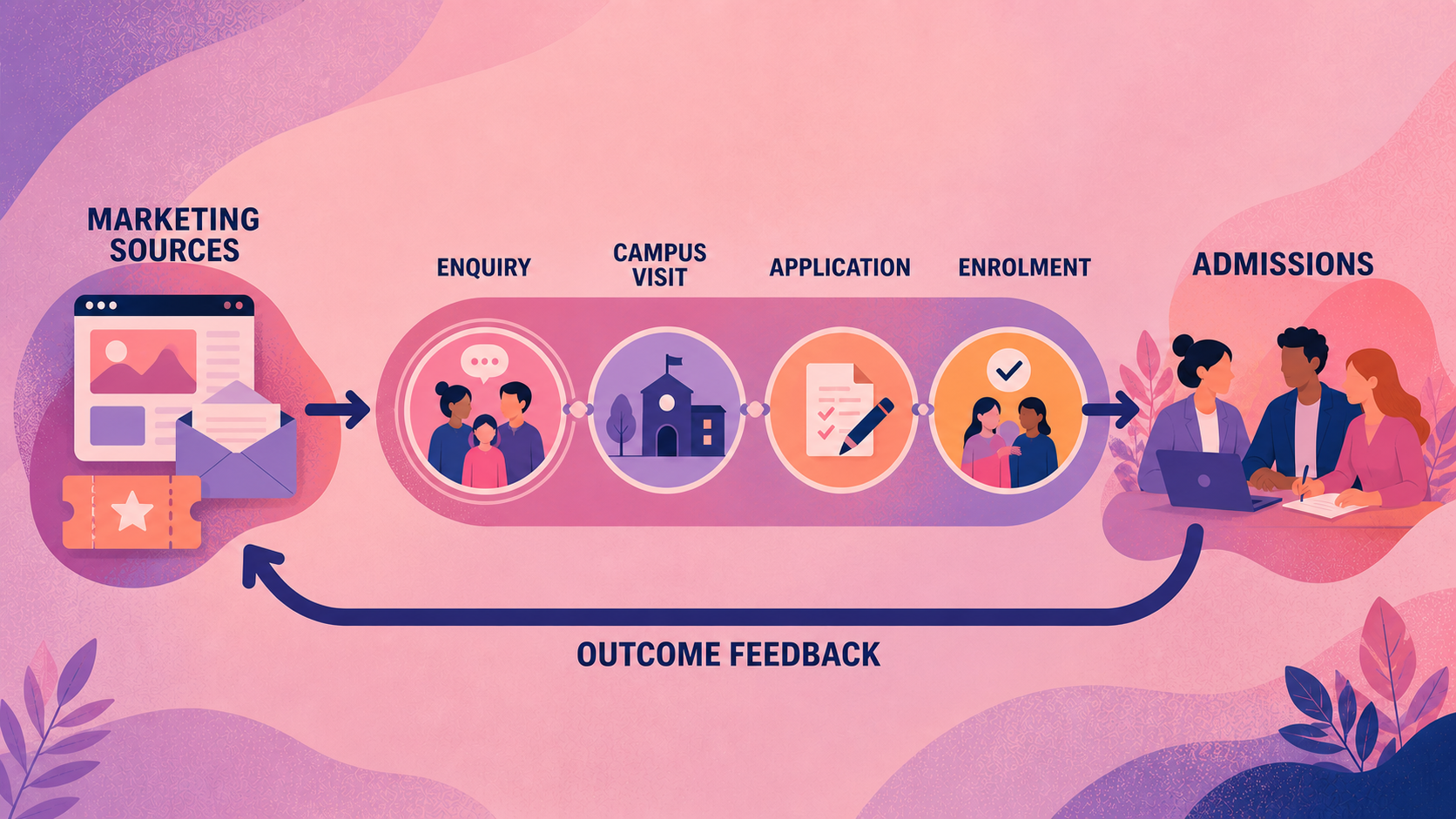 MARKETING SOURCES

ENQUIRY

CAMPUS VISIT

APPLICATION

ENROLMENT

ADMISSIONS

OUTCOME FEEDBACK